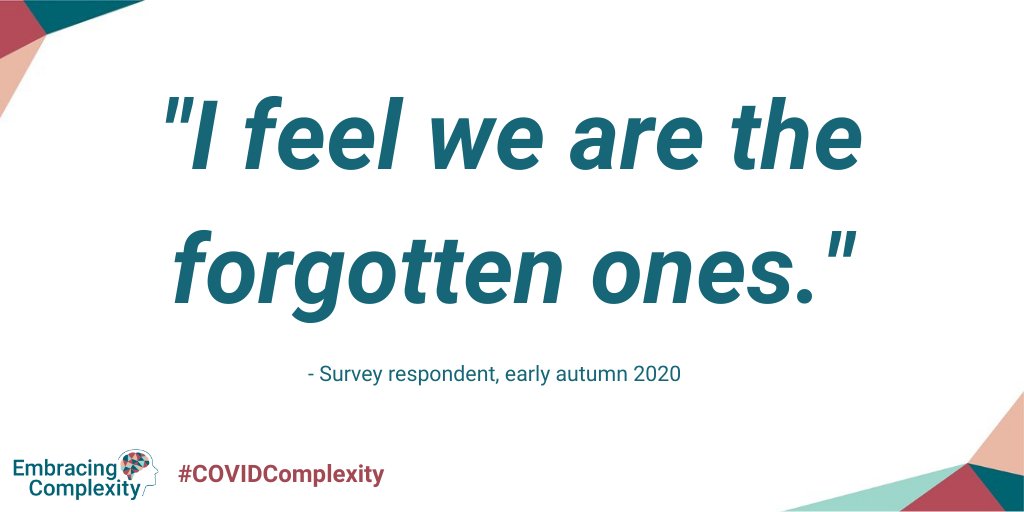 "I feel we are the forgotten ones."

- Survey respondent, early autumn 2020

Embracing Complexity

#COVIDComplexity